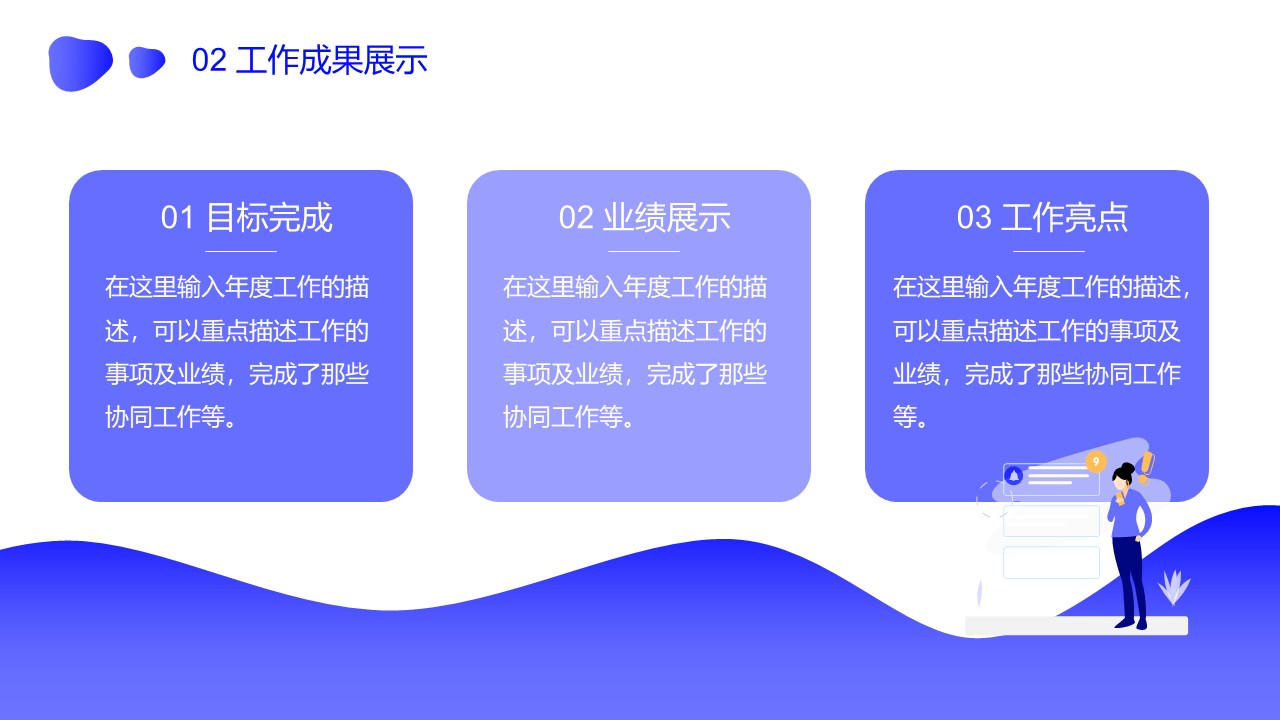 02 工作成果展示

01 目标完成

在这里输入年度工作的描述，可以重点描述工作的事项及业绩，完成了那些协同工作等。

02 业绩展示

在这里输入年度工作的描述，可以重点描述工作的事项及业绩，完成了那些协同工作等。

03 工作亮点

在这里输入年度工作的描述，可以重点描述工作的事项及业绩，完成了那些协同工作等。

9